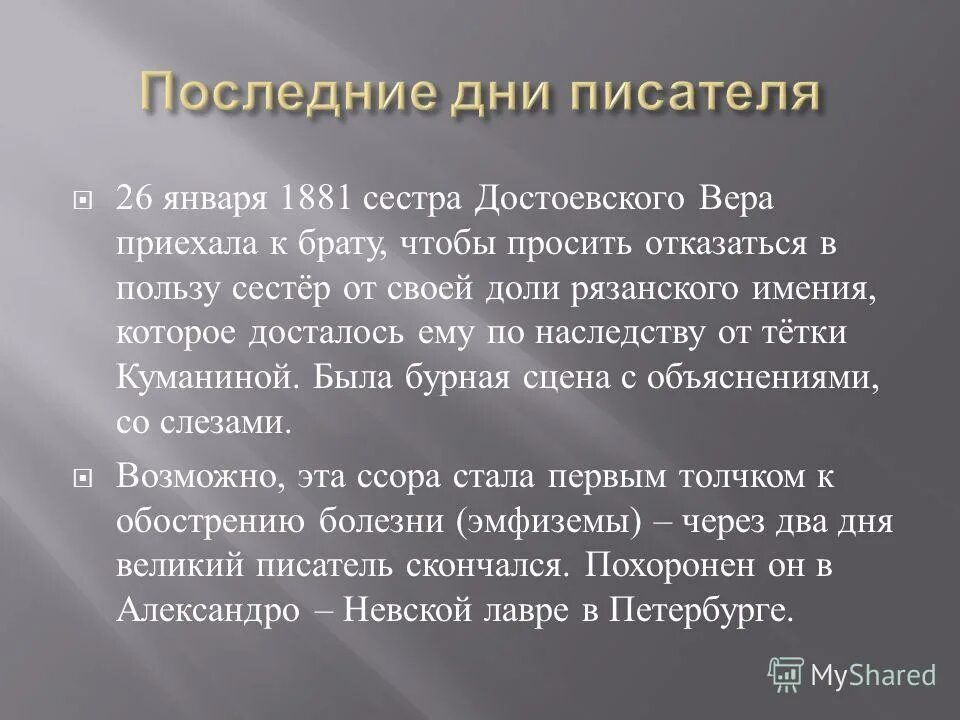 Последние дни писателя

26 января 1881 сестра Достоевского Вера приехала к брату, чтобы просить отказаться в пользу сестёр от своей доли рязанского имения, которое досталось ему по наследству от тётки Куманиной. Была бурная сцена с объяснениями, со слезами.

Возможно, эта ссора стала первым толчком к обострению болезни (эмфиземы) – через два дня великий писатель скончался. Похоронен он в Александро – Невской лавре в Петербурге.

MyShared